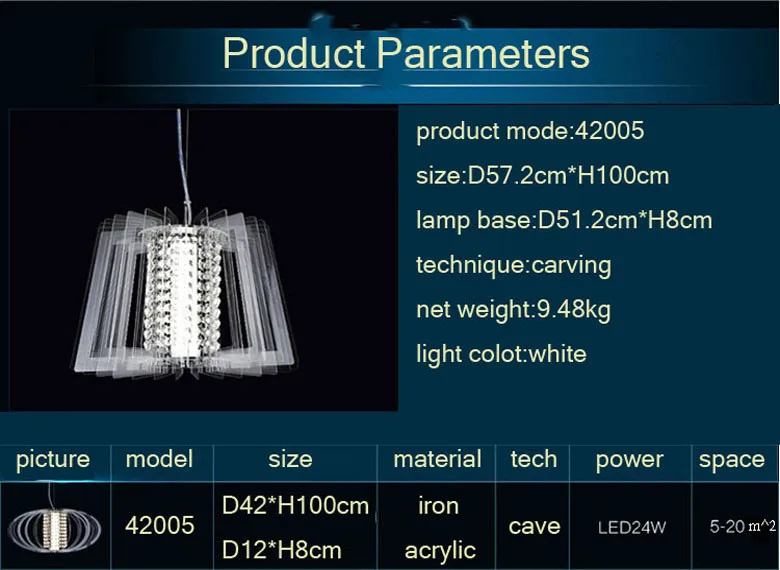 Product Parameters

product mode:42005

size:D57.2cm*H100cm

lamp base:D51.2cm*H8cm

technique:carving

net weight:9.48kg

light colot:white

| picture | model | size | material | tech | power | space |
|---|---|---|---|---|---|---|
| | 42005 | D42*H100cm D12*H8cm | iron acrylic | cave | LED24W | 5-20 m^2 |